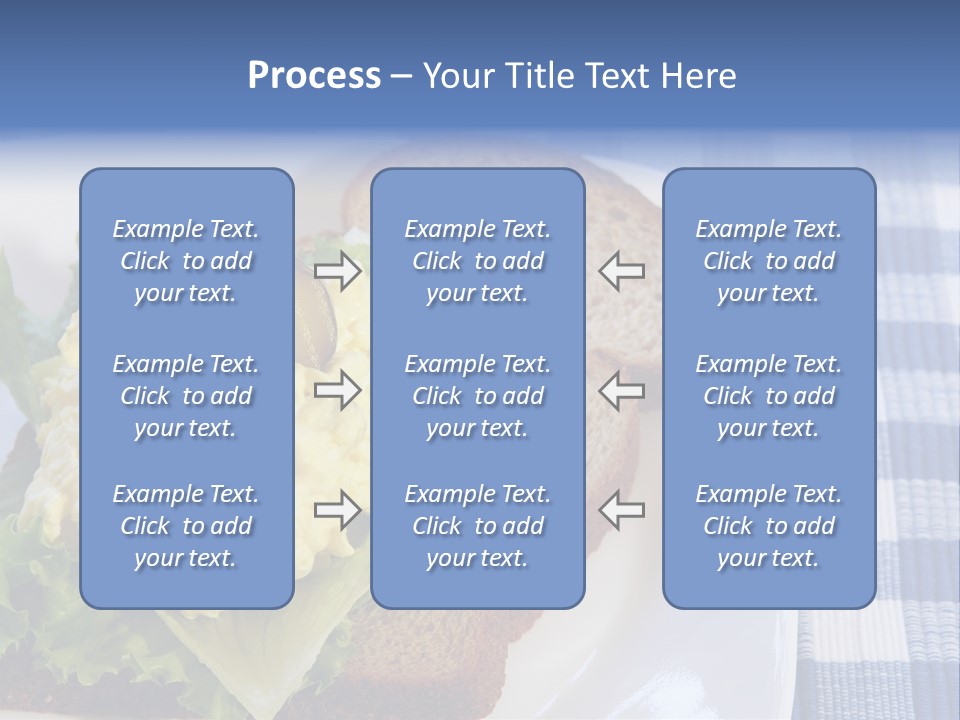 Process – Your Title Text Here

Example Text. Click to add your text.

Example Text. Click to add your text.

Example Text. Click to add your text.

Example Text. Click to add your text.

Example Text. Click to add your text.

Example Text. Click to add your text.

Example Text. Click to add your text.

Example Text. Click to add your text.

Example Text. Click to add your text.